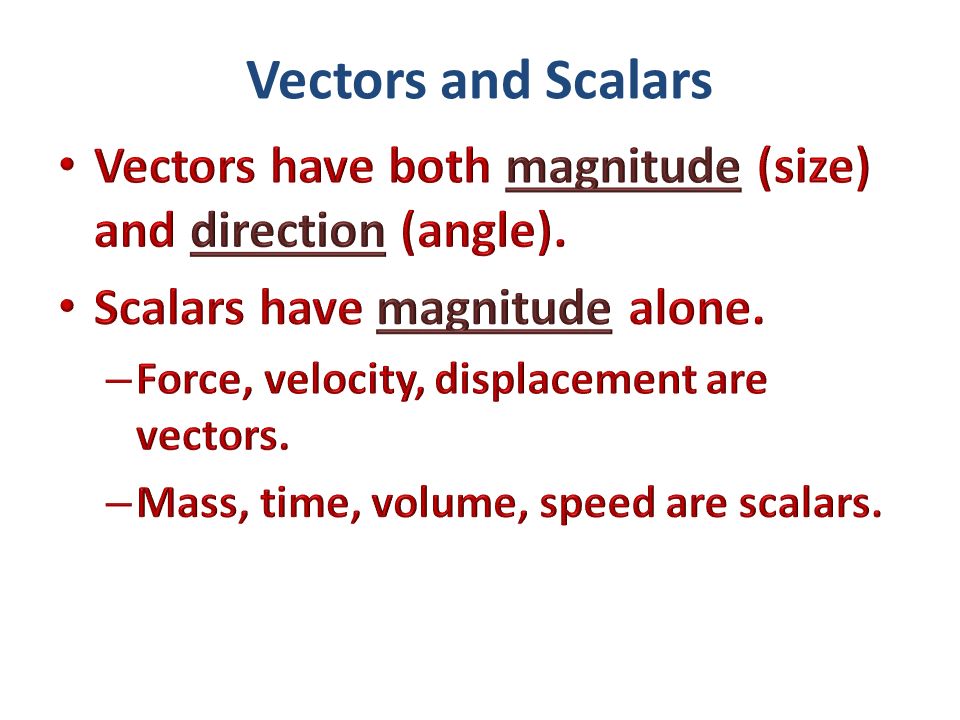 Vectors and Scalars

• Vectors have both magnitude (size) and direction (angle).

• Scalars have magnitude alone.

– Force, velocity, displacement are vectors.

– Mass, time, volume, speed are scalars.